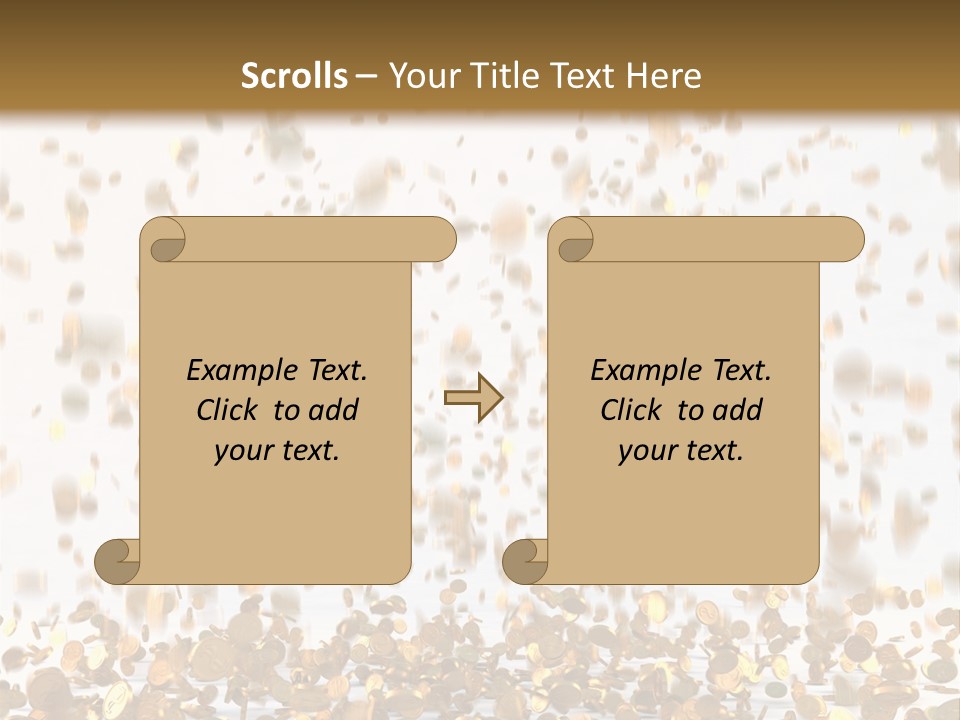 Scrolls – Your Title Text Here

Example Text. Click to add your text.

Example Text. Click to add your text.